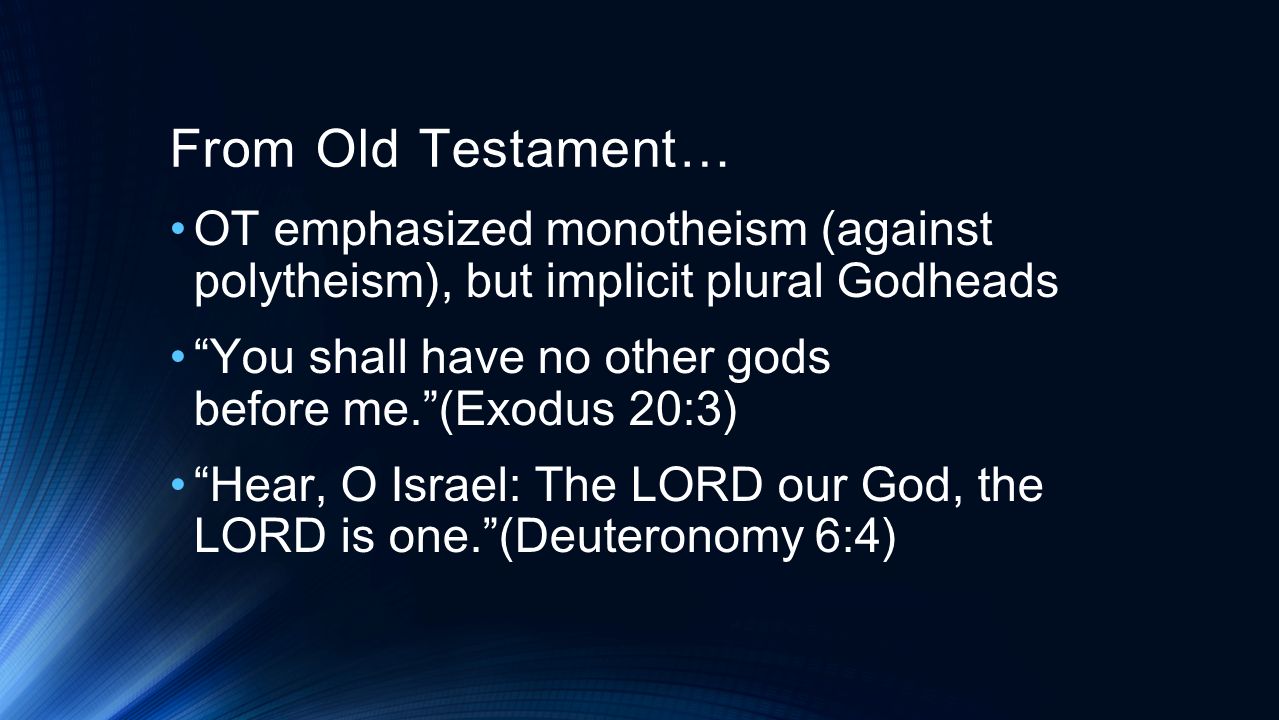 From Old Testament…

• OT emphasized monotheism (against polytheism), but implicit plural Godheads

• “You shall have no other gods before me.”(Exodus 20:3)

• “Hear, O Israel: The LORD our God, the LORD is one.”(Deuteronomy 6:4)